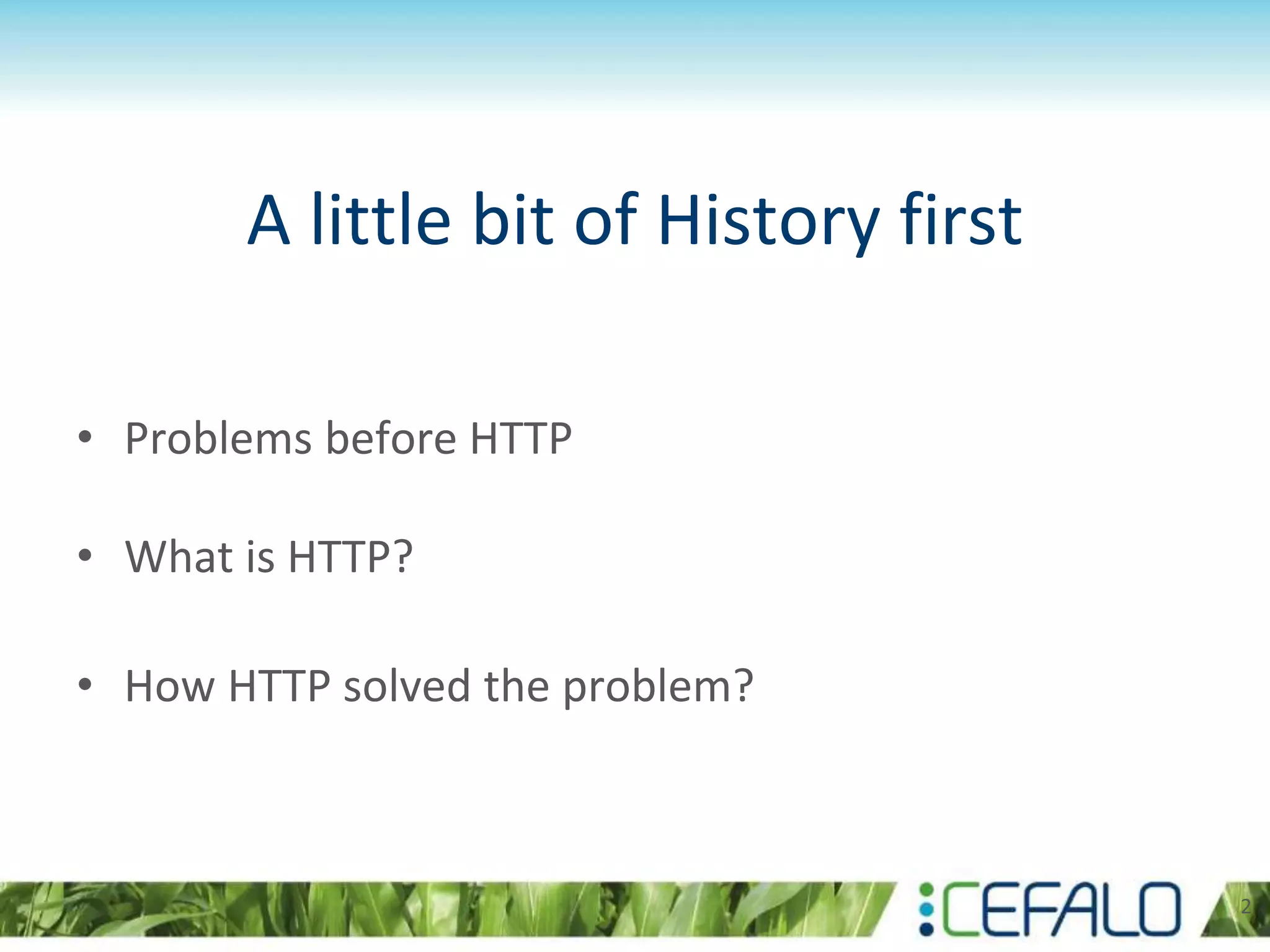 A little bit of History first

• Problems before HTTP

• What is HTTP?

• How HTTP solved the problem?

CEFALO

2